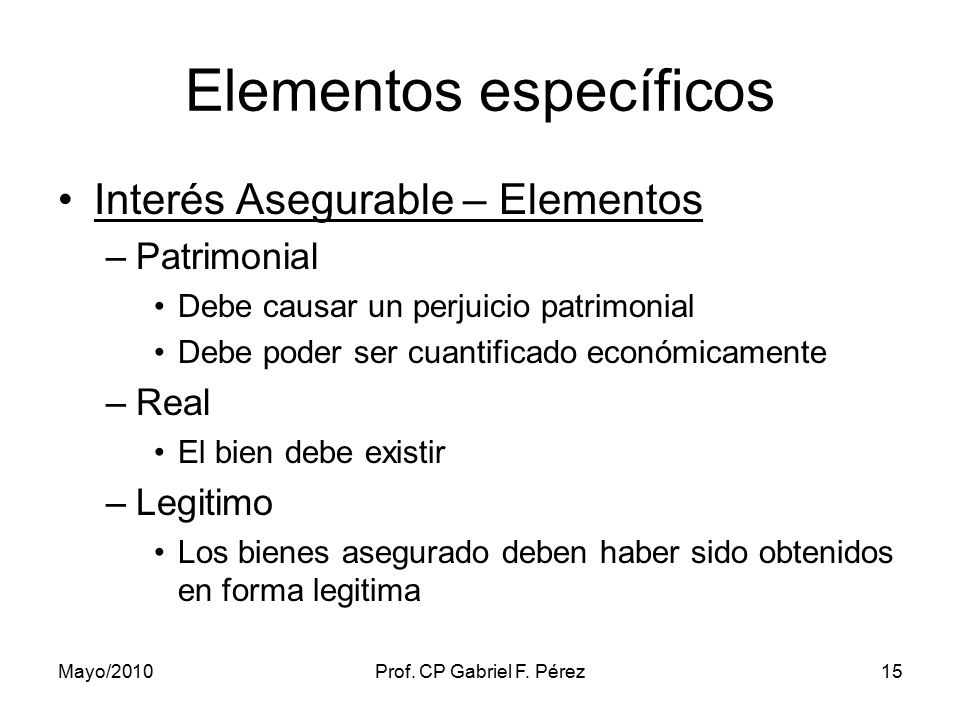 Elementos específicos

• Interés Asegurable – Elementos

– Patrimonial

• Debe causar un perjuicio patrimonial

• Debe poder ser cuantificado económicamente

– Real

• El bien debe existir

– Legitimo

• Los bienes asegurado deben haber sido obtenidos en forma legitima

Mayo/2010

Prof. CP Gabriel F. Pérez

15